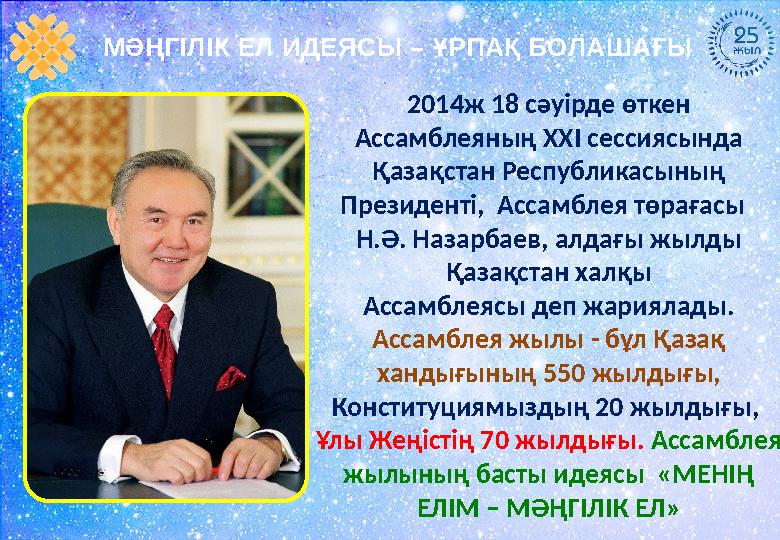 МӘҢГІЛІК ЕЛ ИДЕЯСЫ – ҰРПАҚ БОЛАШАҒЫ

25 жыл

2014ж 18 сәуірде өткен Ассамблеяның XXI сессиясында Қазақстан Республикасының Президенті, Ассамблея төрағасы Н.Ә. Назарбаев, алдағы жылды Қазақстан халқы Ассамблеясы деп жариялады. Ассамблея жылы - бұл Қазақ хандығының 550 жылдығы, Конституциямыздың 20 жылдығы, Ұлы Жеңістің 70 жылдығы. Ассамблея жылының басты идеясы «МЕНІҢ ЕЛІМ – МӘҢГІЛІК ЕЛ»